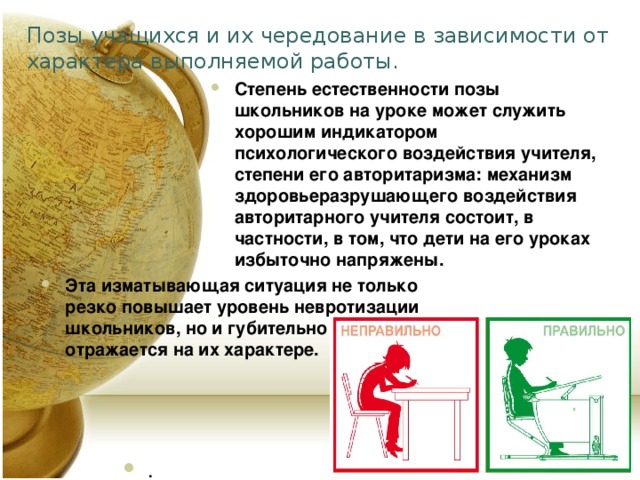 Позы учащихся и их чередование в зависимости от характера выполняемой работы.

Степень естественности позы школьников на уроке может служить хорошим индикатором психологического воздействия учителя, степени его авторитаризма: механизм здоровьеразрушающего воздействия авторитарного учителя состоит, в частности, в том, что дети на его уроках избыточно напряжены.

Эта изматывающая ситуация не только резко повышает уровень невротизации школьников, но и губительно отражается на их характере.

НЕПРАВИЛЬНО

ПРАВИЛЬНО

.